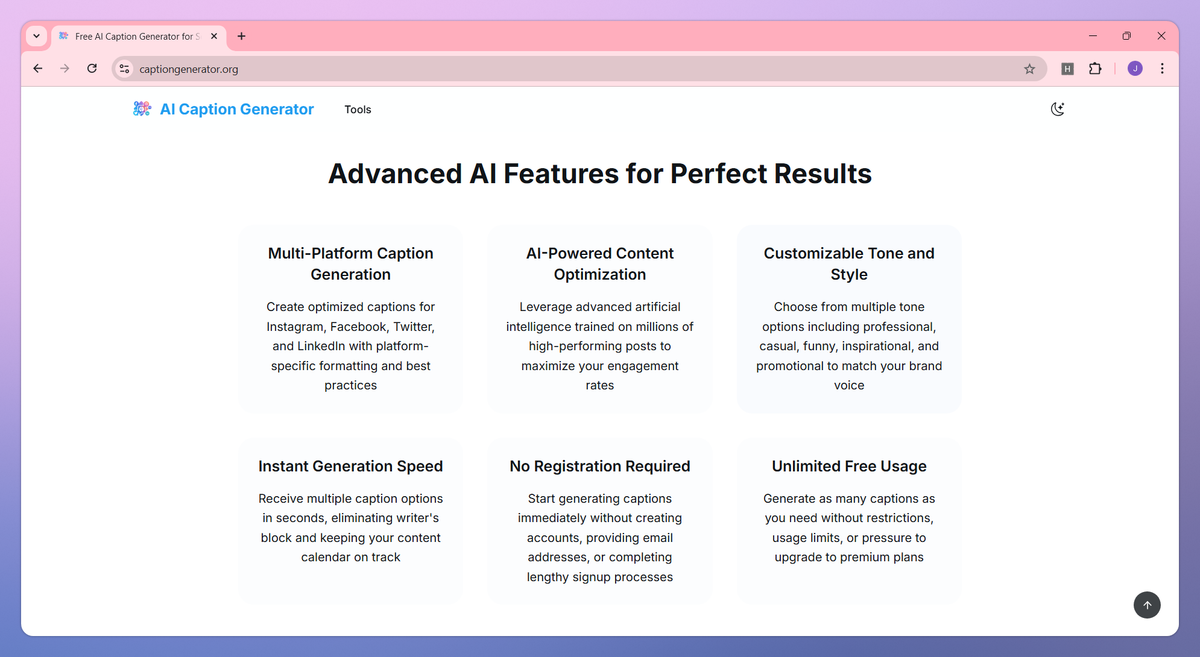 Free AI Caption Generator for S

captiongenerator.org

H

J

AI Caption Generator

Tools

Advanced AI Features for Perfect Results

Multi-Platform Caption Generation

Create optimized captions for Instagram, Facebook, Twitter, and LinkedIn with platform-specific formatting and best practices

AI-Powered Content Optimization

Leverage advanced artificial intelligence trained on millions of high-performing posts to maximize your engagement rates

Customizable Tone and Style

Choose from multiple tone options including professional, casual, funny, inspirational, and promotional to match your brand voice

Instant Generation Speed

Receive multiple caption options in seconds, eliminating writer's block and keeping your content calendar on track

No Registration Required

Start generating captions immediately without creating accounts, providing email addresses, or completing lengthy signup processes

Unlimited Free Usage

Generate as many captions as you need without restrictions, usage limits, or pressure to upgrade to premium plans